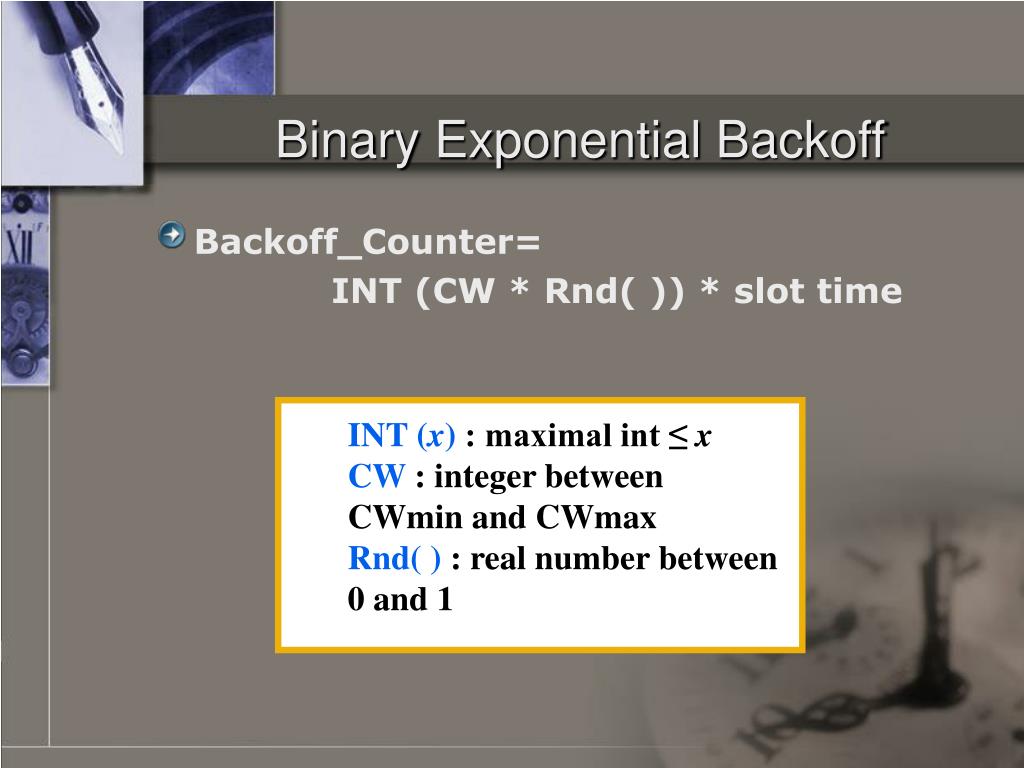 Binary Exponential Backoff

Backoff_Counter=
INT (CW * Rnd( )) * slot time

INT ($x$) : maximal int $\leq x$
CW : integer between CWmin and CWmax
Rnd( ) : real number between 0 and 1